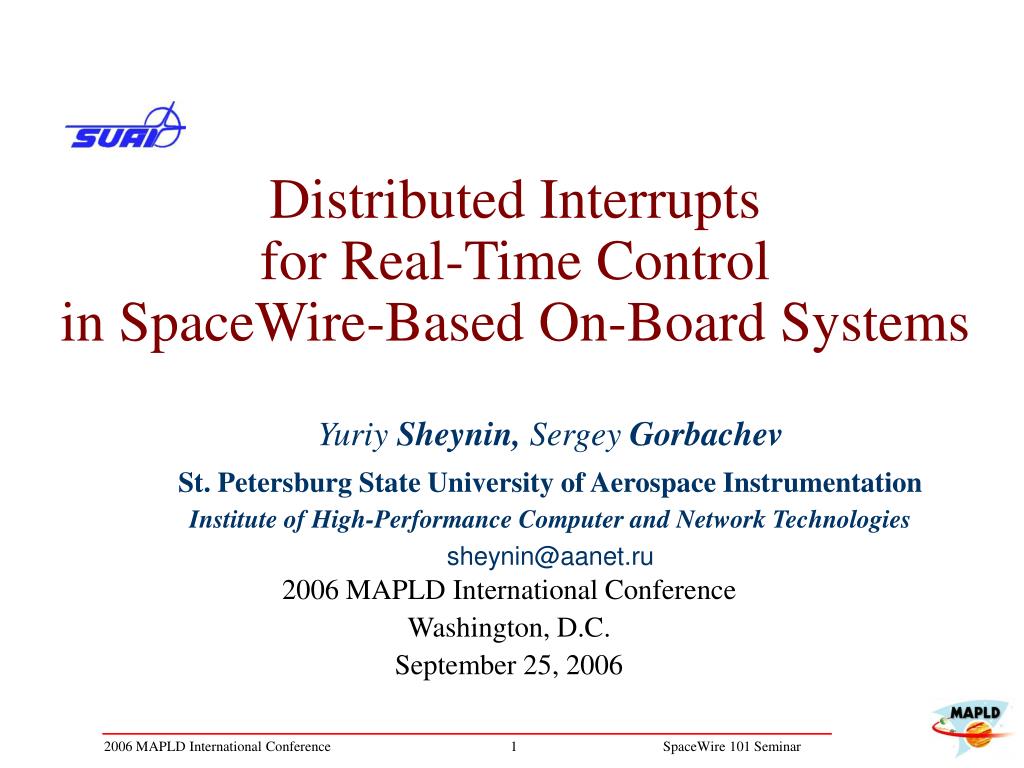 SUAI

Distributed Interrupts
for Real-Time Control
in SpaceWire-Based On-Board Systems

Yuriy Sheynin, Sergey Gorbachev

St. Petersburg State University of Aerospace Instrumentation

Institute of High-Performance Computer and Network Technologies

sheynin@aanet.ru

2006 MAPLD International Conference
Washington, D.C.
September 25, 2006

MAPLD

2006 MAPLD International Conference 1 SpaceWire 101 Seminar